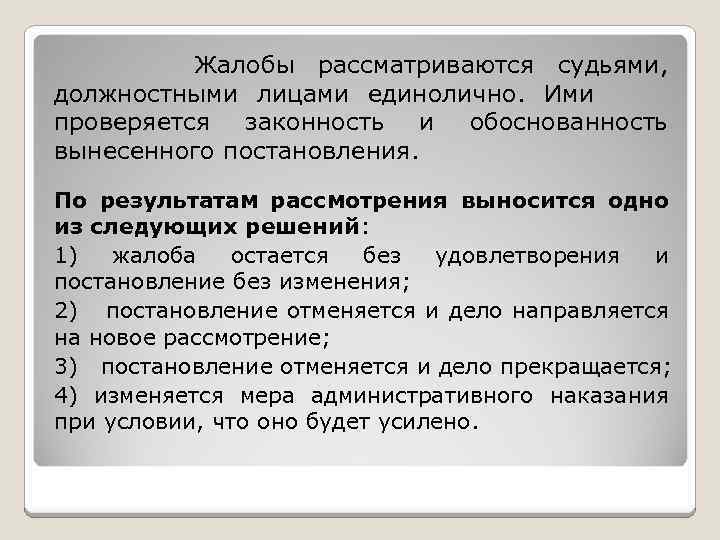 Жалобы рассматриваются судьями, должностными лицами единолично. Ими проверяется законность и обоснованность вынесенного постановления.

По результатам рассмотрения выносится одно из следующих решений:

1) жалоба остается без удовлетворения и постановление без изменения;

2) постановление отменяется и дело направляется на новое рассмотрение;

3) постановление отменяется и дело прекращается;

4) изменяется мера административного наказания при условии, что оно будет усилено.